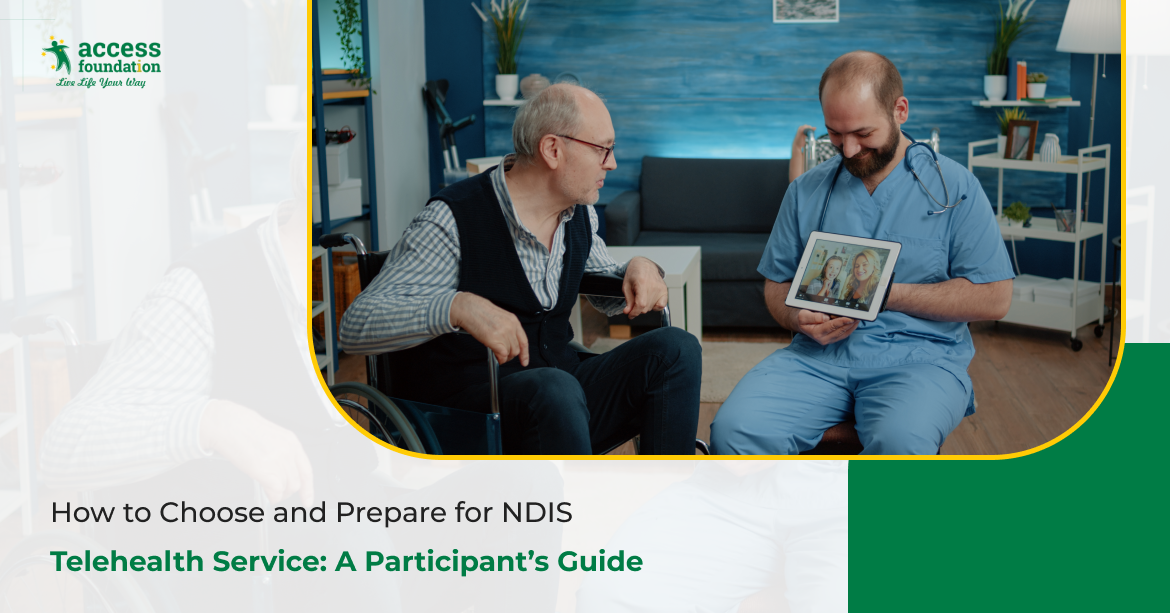 access foundation
Live Life Your Way

How to Choose and Prepare for NDIS

Telehealth Service: A Participant's Guide